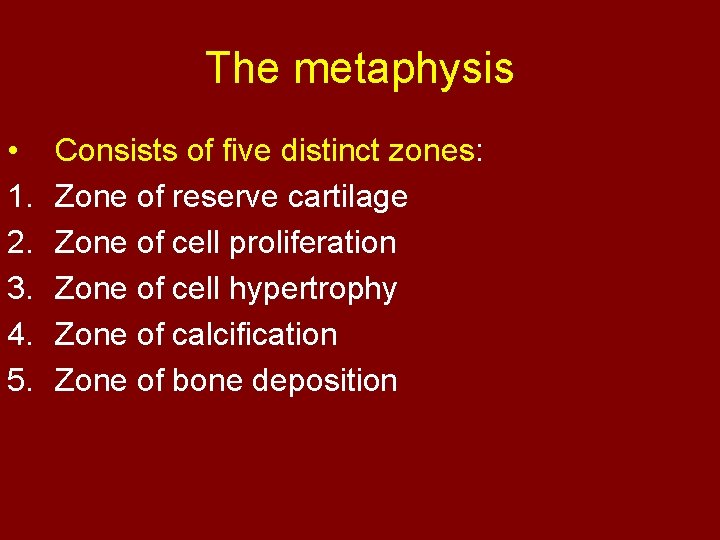 The metaphysis

• Consists of five distinct zones:
1. Zone of reserve cartilage
2. Zone of cell proliferation
3. Zone of cell hypertrophy
4. Zone of calcification
5. Zone of bone deposition